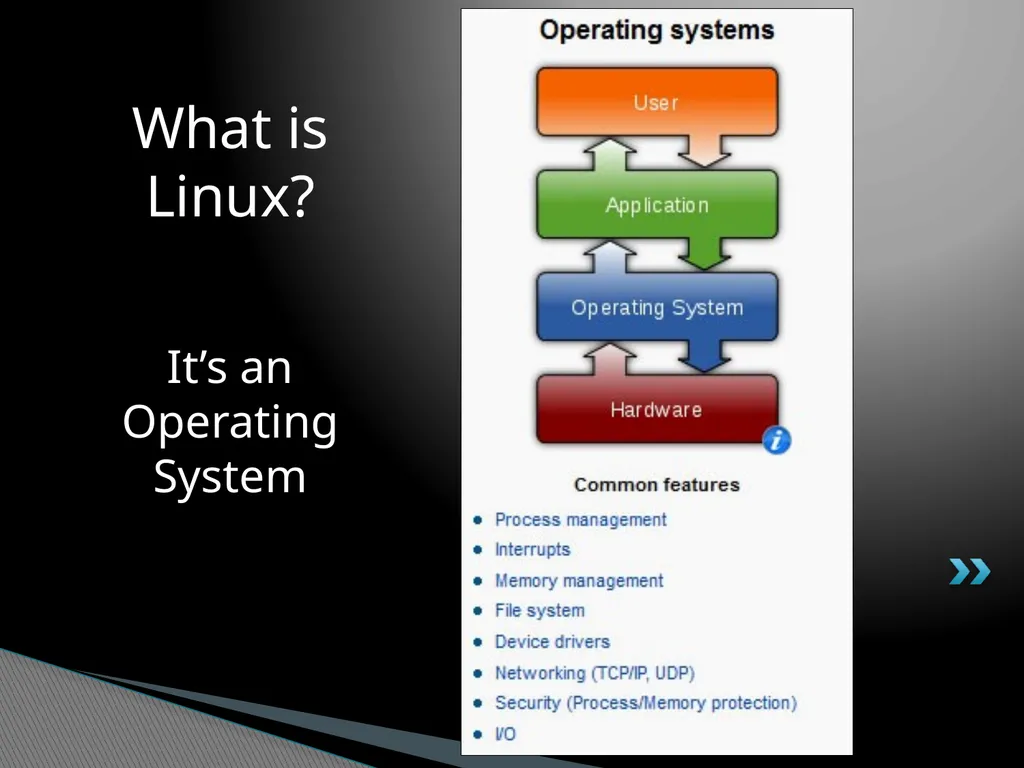 What is Linux?

It’s an Operating System

Operating systems

User

Application

Operating System

Hardware

Common features

- Process management
- Interrupts
- Memory management
- File system
- Device drivers
- Networking (TCP/IP, UDP)
- Security (Process/Memory protection)
- I/O